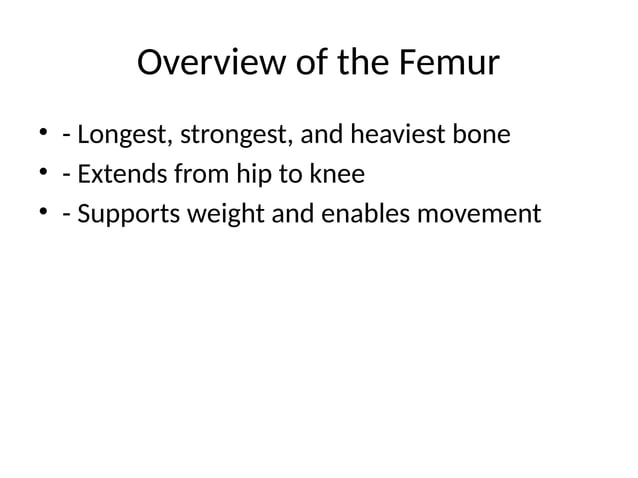 Overview of the Femur

• - Longest, strongest, and heaviest bone
• - Extends from hip to knee
• - Supports weight and enables movement